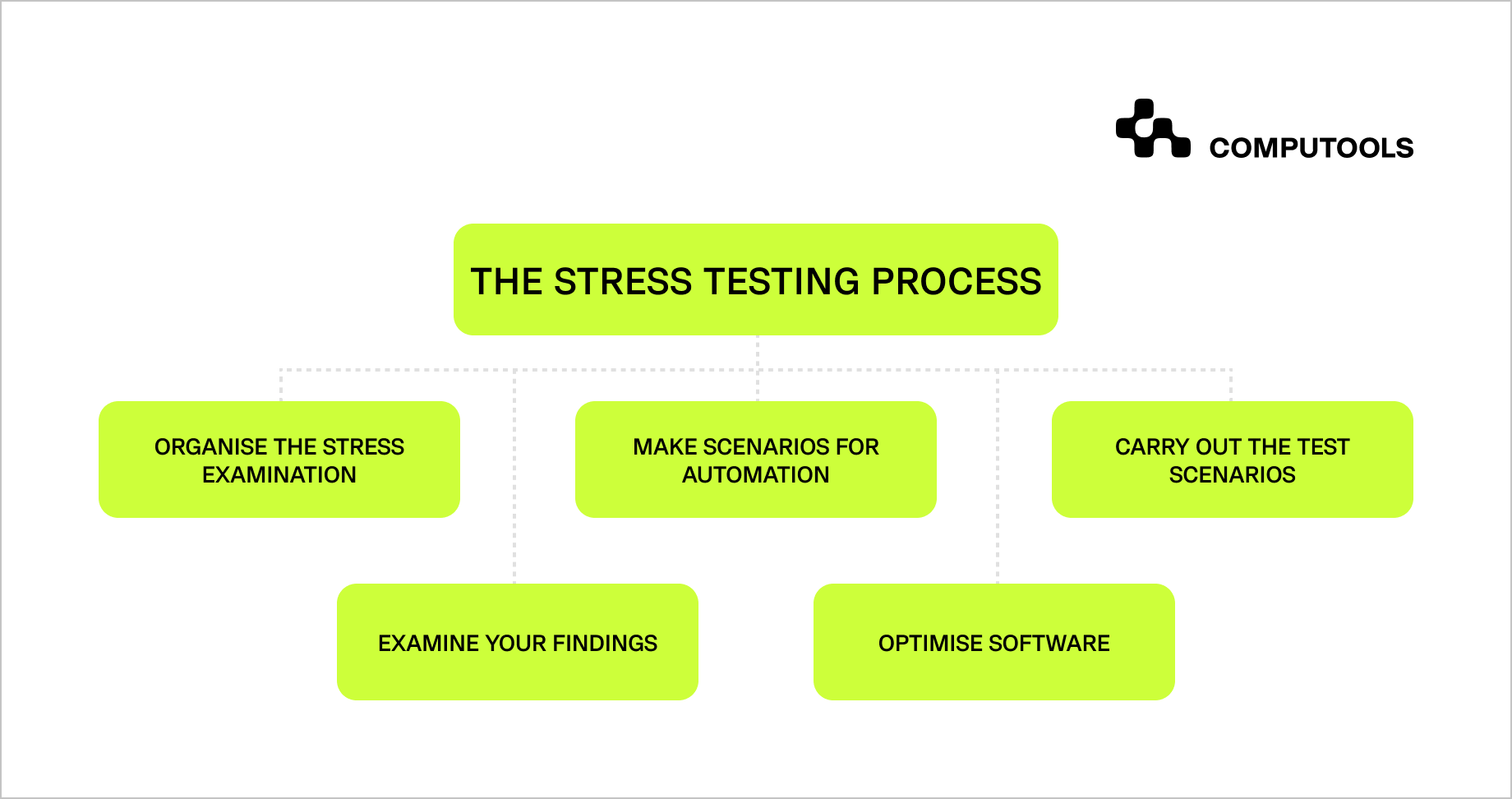 COMPUTOOLS

THE STRESS TESTING PROCESS

ORGANISE THE STRESS EXAMINATION

MAKE SCENARIOS FOR AUTOMATION

CARRY OUT THE TEST SCENARIOS

EXAMINE YOUR FINDINGS

OPTIMISE SOFTWARE